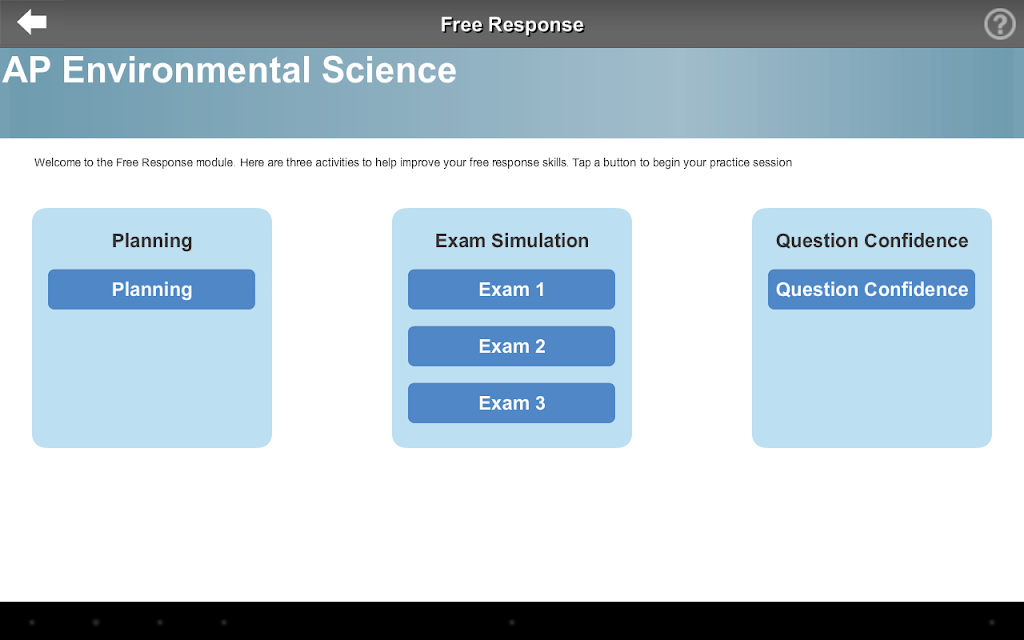 Free Response

AP Environmental Science

Welcome to the Free Response module. Here are three activities to help improve your free response skills. Tap a button to begin your practice session

Planning

Planning

Exam Simulation

Exam 1

Exam 2

Exam 3

Question Confidence

Question Confidence